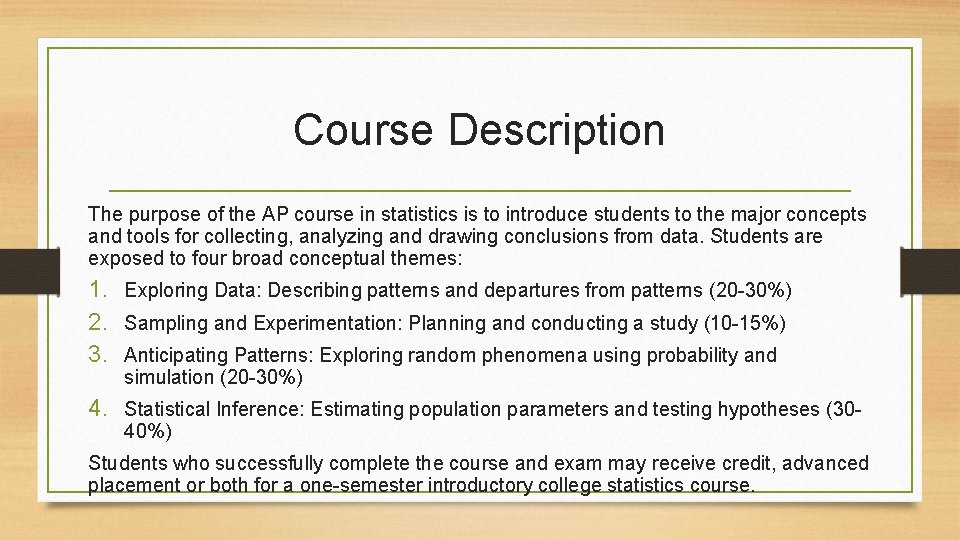 Course Description

The purpose of the AP course in statistics is to introduce students to the major concepts and tools for collecting, analyzing and drawing conclusions from data. Students are exposed to four broad conceptual themes:

1. Exploring Data: Describing patterns and departures from patterns (20-30%)
2. Sampling and Experimentation: Planning and conducting a study (10-15%)
3. Anticipating Patterns: Exploring random phenomena using probability and simulation (20-30%)
4. Statistical Inference: Estimating population parameters and testing hypotheses (30-40%)

Students who successfully complete the course and exam may receive credit, advanced placement or both for a one-semester introductory college statistics course.